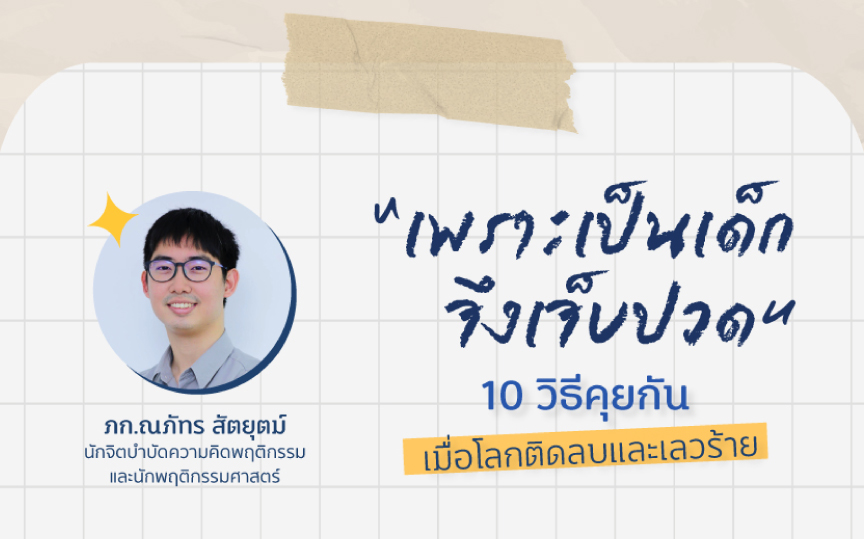 "เพราะเป็นเด็ก
จึงเจ็บปวด"

10 วิธีคุยกัน
เมื่อโลกติดลบและเลวร้าย

ภก.ณภัทร สัตยุตม์
นักจิตบำบัดความคิดพฤติกรรม
และนักพฤติกรรมศาสตร์